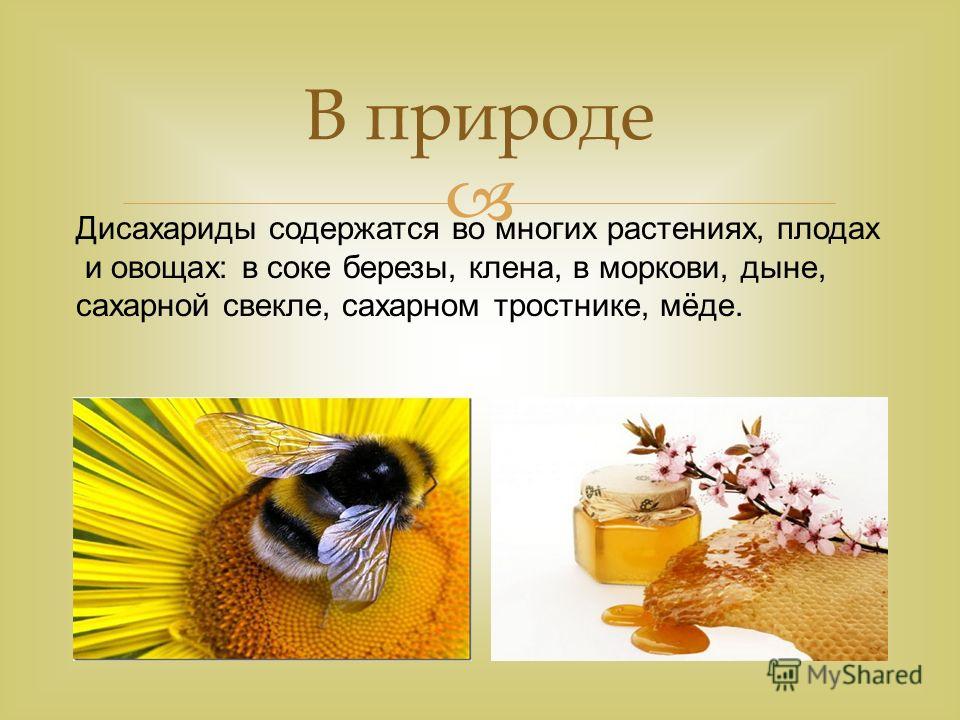 В природе

Дисахариды содержатся во многих растениях, плодах и овощах: в соке березы, клена, в моркови, дыне, сахарной свекле, сахарном тростнике, мёде.

MyShared